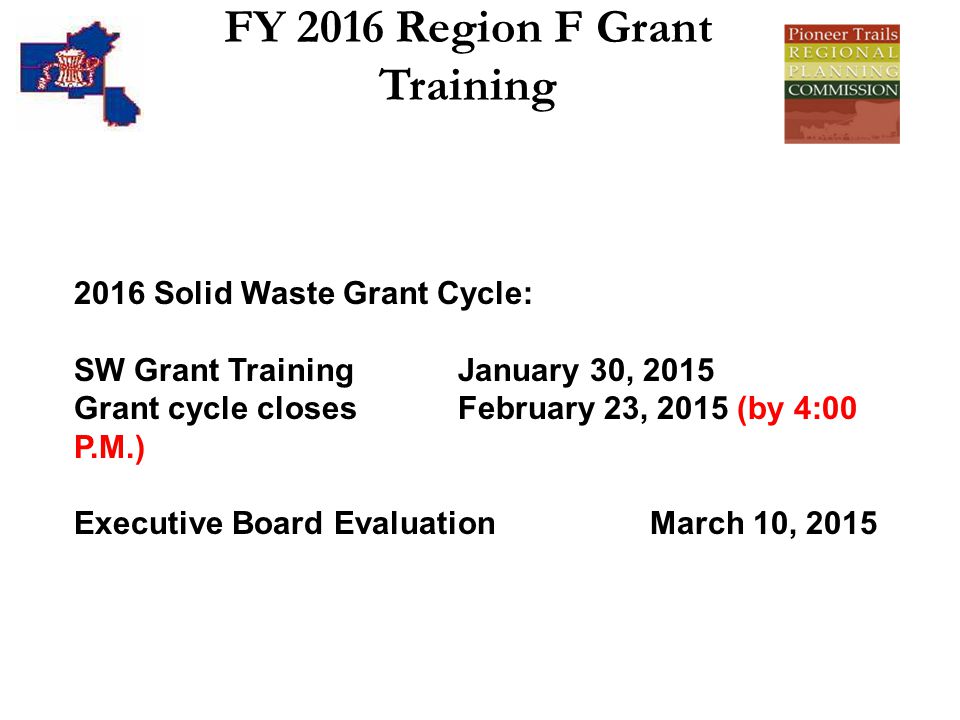 FY 2016 Region F Grant Training

Pioneer Trails
REGIONAL
PLANNING
COMMISSION

2016 Solid Waste Grant Cycle:

SW Grant Training January 30, 2015
Grant cycle closes February 23, 2015 (by 4:00 P.M.)

Executive Board Evaluation March 10, 2015